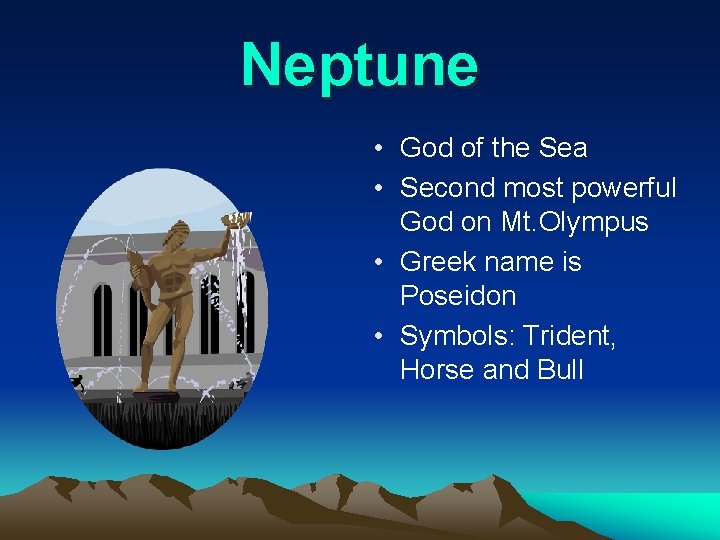 Neptune

• God of the Sea
• Second most powerful God on Mt.Olympus
• Greek name is Poseidon
• Symbols: Trident, Horse and Bull